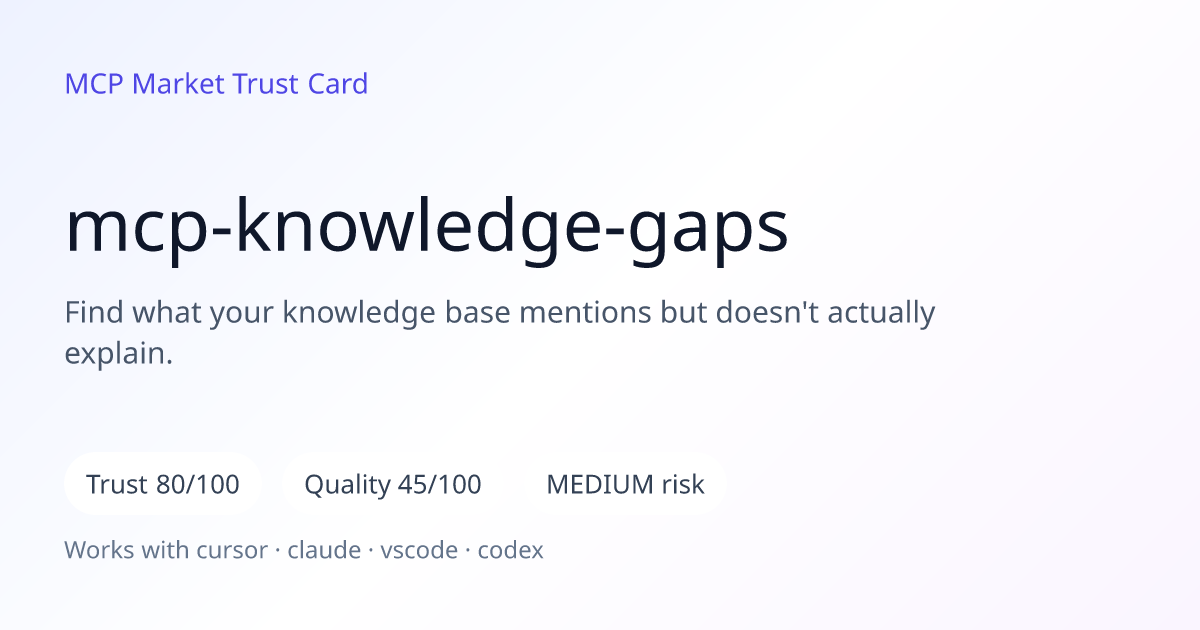 MCP Market Trust Card

mcp-knowledge-gaps

Find what your knowledge base mentions but doesn't actually explain.

Trust 80/100

Quality 45/100

MEDIUM risk

Works with cursor · claude · vscode · codex